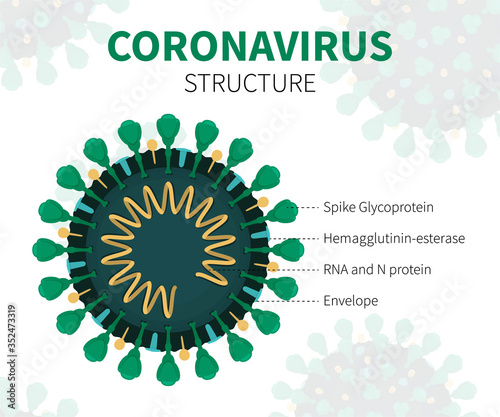 CORONAVIRUS
STRUCTURE

Spike Glycoprotein
Hemagglutinin-esterase
RNA and N protein
Envelope

Adobe Stock | #352473319